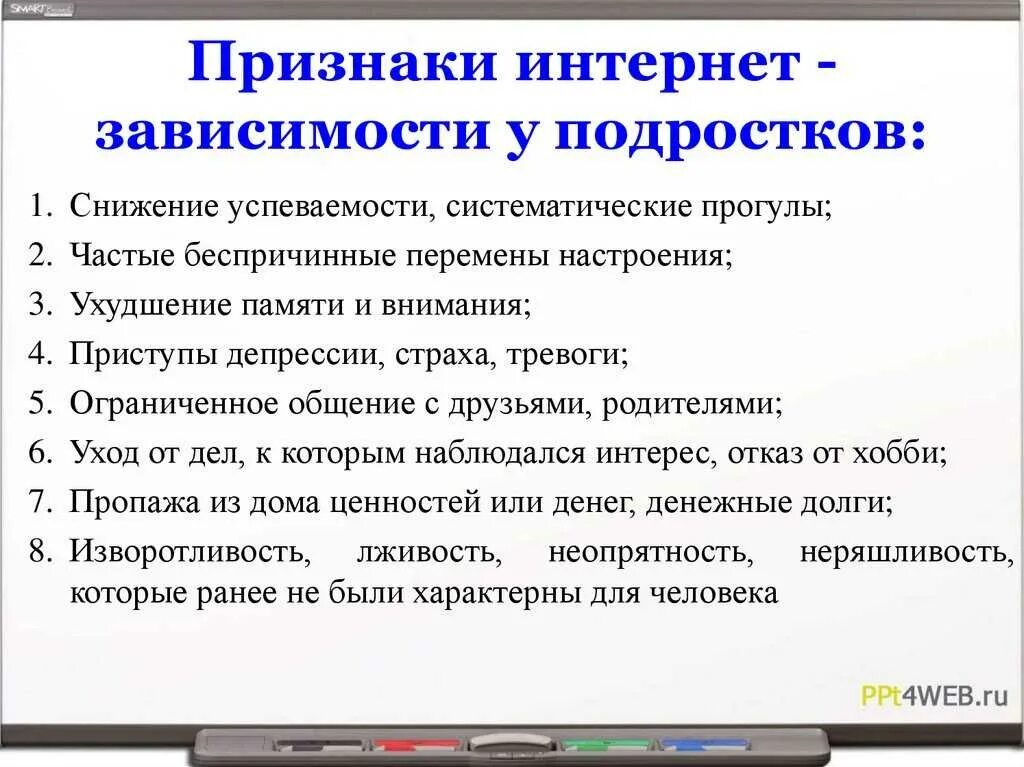 SMART Board

Признаки интернет - зависимости у подростков:

1. Снижение успеваемости, систематические прогулы;
2. Частые беспричинные перемены настроения;
3. Ухудшение памяти и внимания;
4. Приступы депрессии, страха, тревоги;
5. Ограниченное общение с друзьями, родителями;
6. Уход от дел, к которым наблюдался интерес, отказ от хобби;
7. Пропажа из дома ценностей или денег, денежные долги;
8. Изворотливость, лживость, неопрятность, неряшливость, которые ранее не были характерны для человека

PPt4WEB.ru